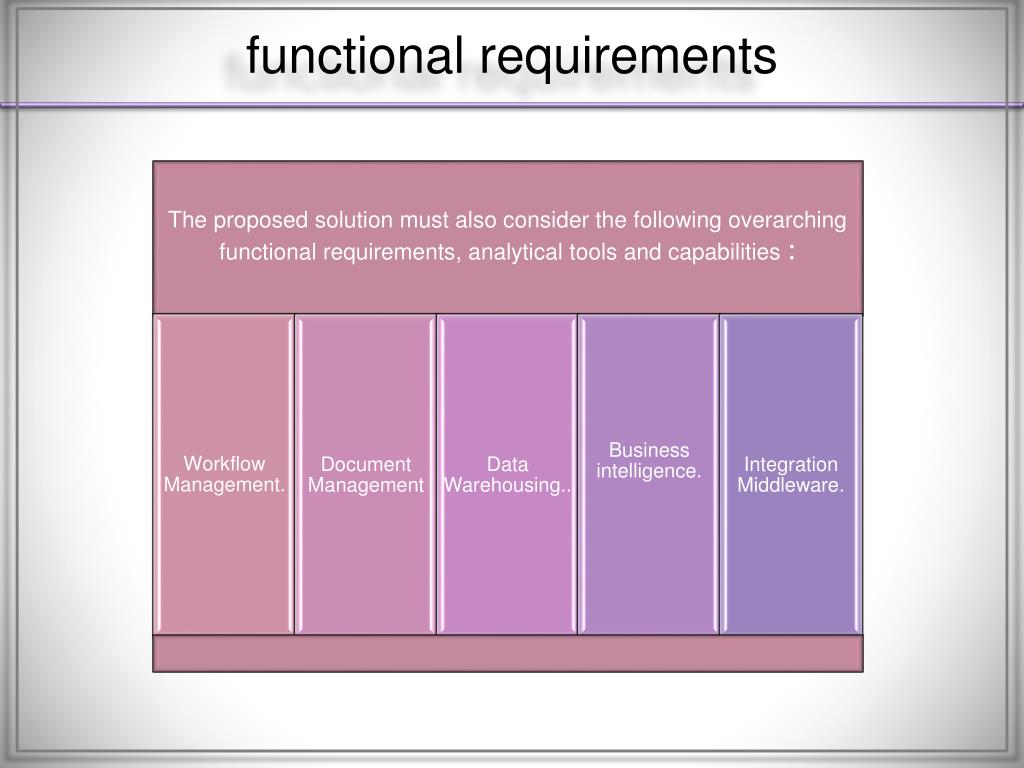 functional requirements

The proposed solution must also consider the following overarching functional requirements, analytical tools and capabilities :

Workflow Management.

Document Management

Data Warehousing..

Business intelligence.

Integration Middleware.